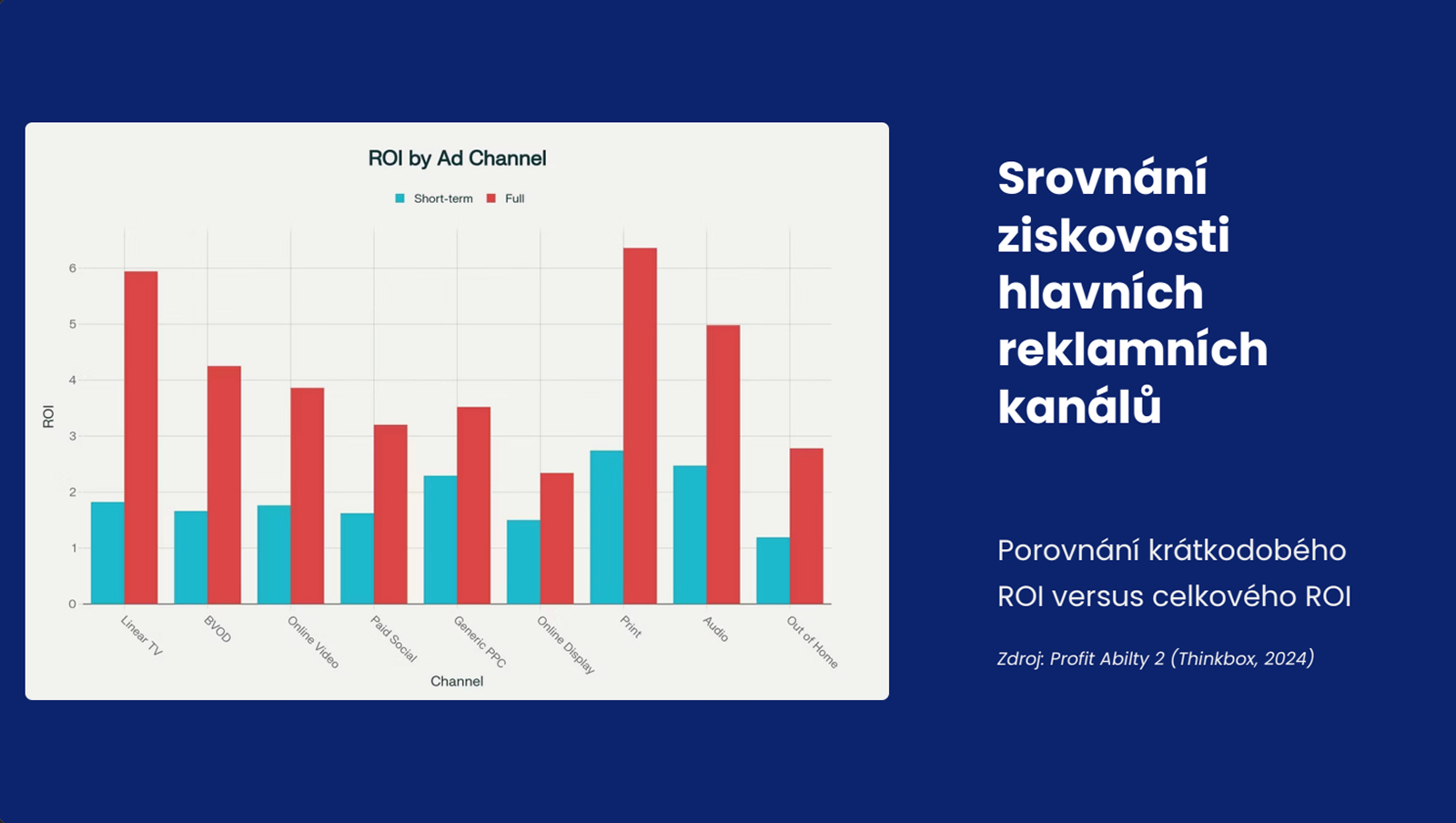 ROI by Ad Channel

Short-term Full

ROI

6
5
4
3
2
1
0

Linear TV
BVOD
Online Video
Paid Social
Generic PPC
Online Display
Print
Audio
Out of Home

Channel

Srovnání ziskovosti hlavních reklamních kanálů

Porovnání krátkodobého ROI versus celkového ROI

Zdroj: Profit Abilty 2 (Thinkbox, 2024)